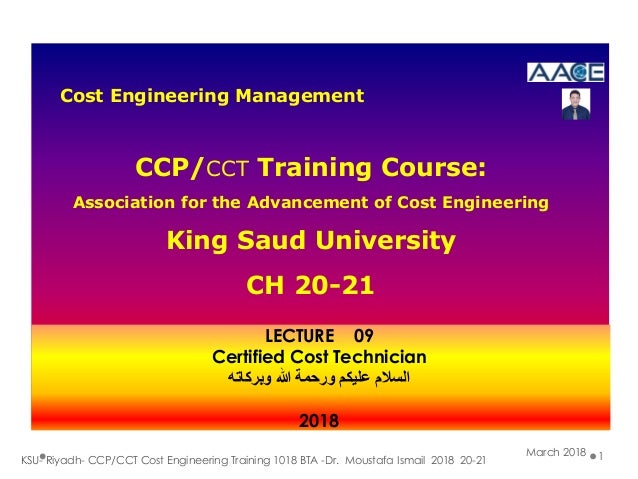 AACE

Cost Engineering Management

CCP/CCT Training Course:

Association for the Advancement of Cost Engineering

King Saud University

CH 20-21

LECTURE 09

Certified Cost Technician

السلام عليكم ورحمة الله وبركاته

2018

KSU Riyadh- CCP/CCT Cost Engineering Training 1018 BTA -Dr. Moustafa Ismail 2018 20-21

March 2018 1